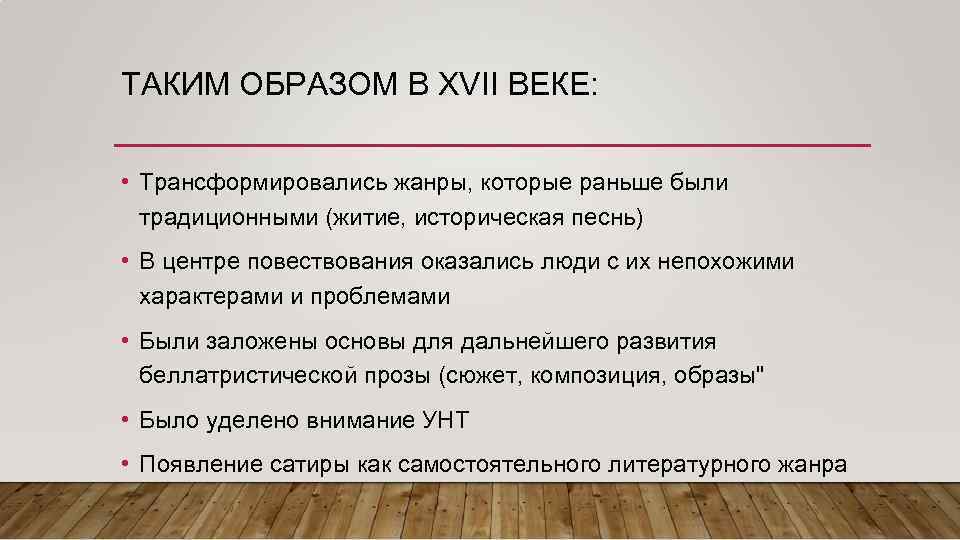 ТАКИМ ОБРАЗОМ В XVII ВЕКЕ:

• Трансформировались жанры, которые раньше были традиционными (житие, историческая песнь)

• В центре повествования оказались люди с их непохожими характерами и проблемами

• Были заложены основы для дальнейшего развития беллатристической прозы (сюжет, композиция, образы"

• Было уделено внимание УНТ

• Появление сатиры как самостоятельного литературного жанра